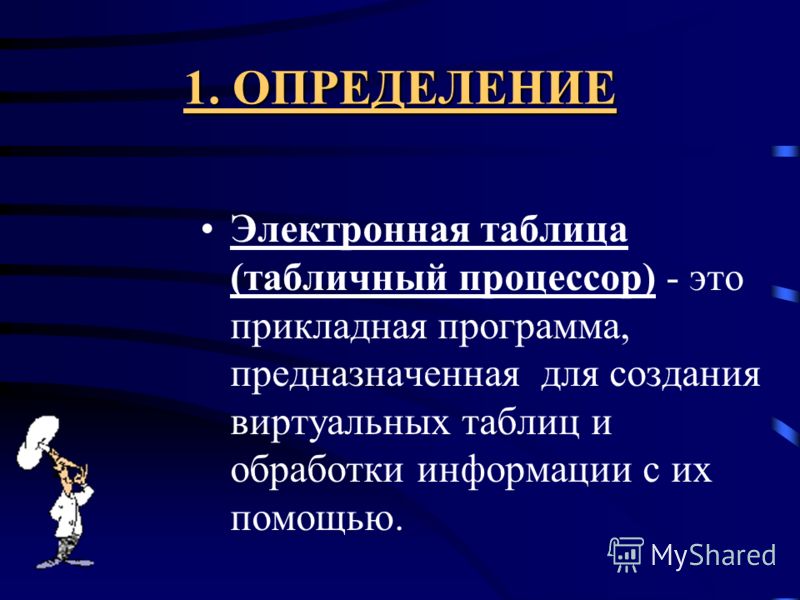 1. ОПРЕДЕЛЕНИЕ

• Электронная таблица (табличный процессор) - это прикладная программа, предназначенная для создания виртуальных таблиц и обработки информации с их помощью.

MyShared